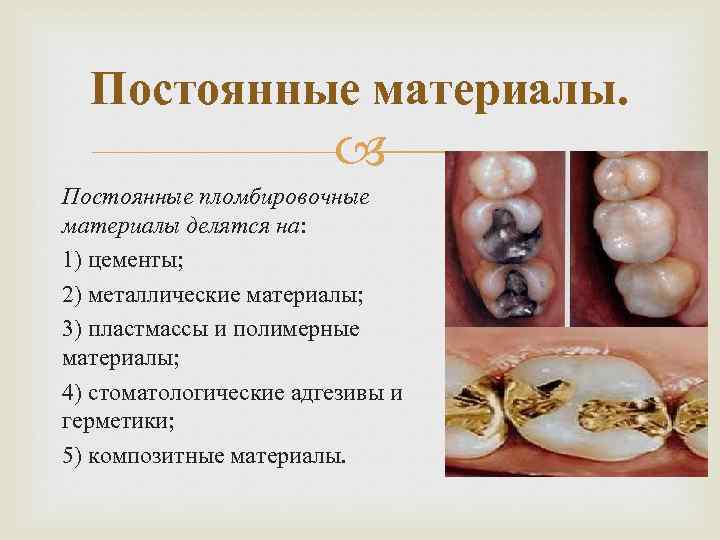 Постоянные материалы.

Постоянные пломбировочные материалы делятся на:

1) цементы;

2) металлические материалы;

3) пластмассы и полимерные материалы;

4) стоматологические адгезивы и герметики;

5) композитные материалы.